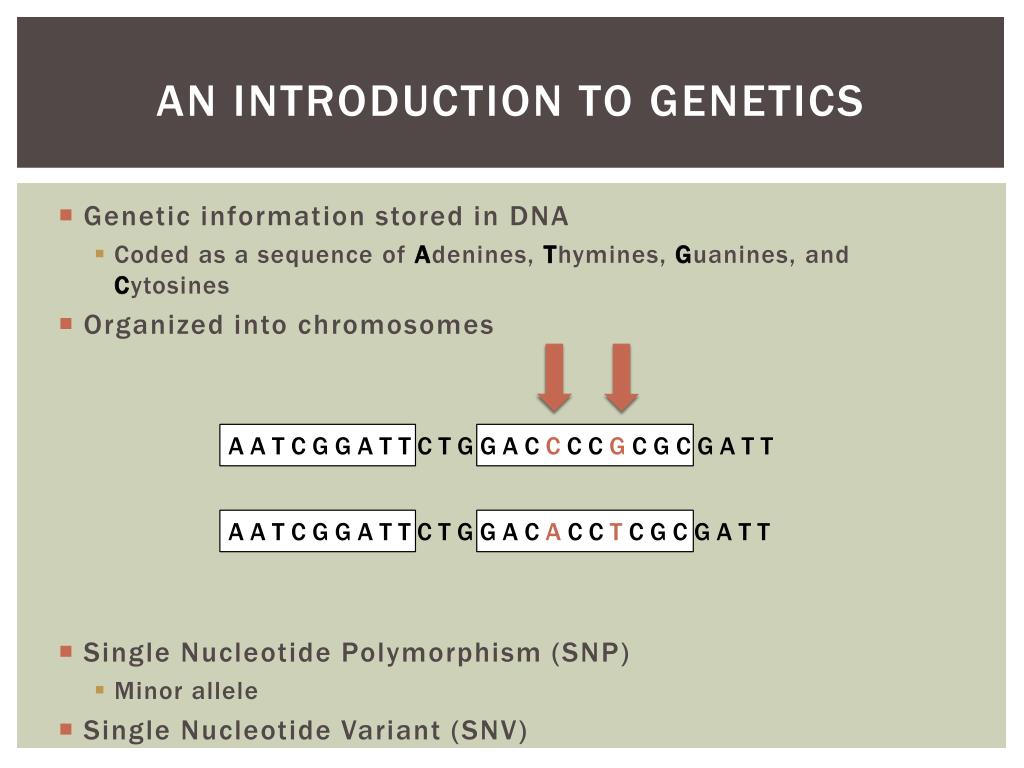 AN INTRODUCTION TO GENETICS

Genetic information stored in DNA

Coded as a sequence of Adenines, Thymines, Guanines, and Cytosines

Organized into chromosomes

AATCGGATTCTGGACCCCGCGCGATT

AATCGGATTCTGGACACCTCGCGATT

Single Nucleotide Polymorphism (SNP)

Minor allele

Single Nucleotide Variant (SNV)